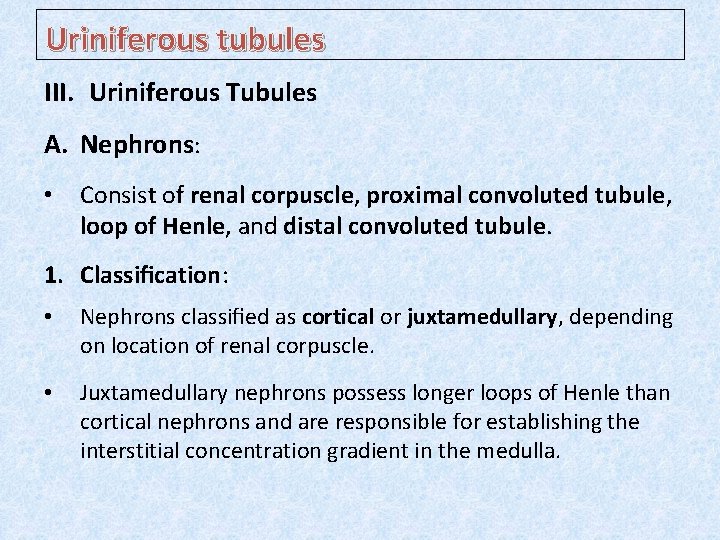 Uriniferous tubules

III. Uriniferous Tubules

A. Nephrons:

• Consist of renal corpuscle, proximal convoluted tubule, loop of Henle, and distal convoluted tubule.

1. Classification:

• Nephrons classified as cortical or juxtamedullary, depending on location of renal corpuscle.

• Juxtamedullary nephrons possess longer loops of Henle than cortical nephrons and are responsible for establishing the interstitial concentration gradient in the medulla.